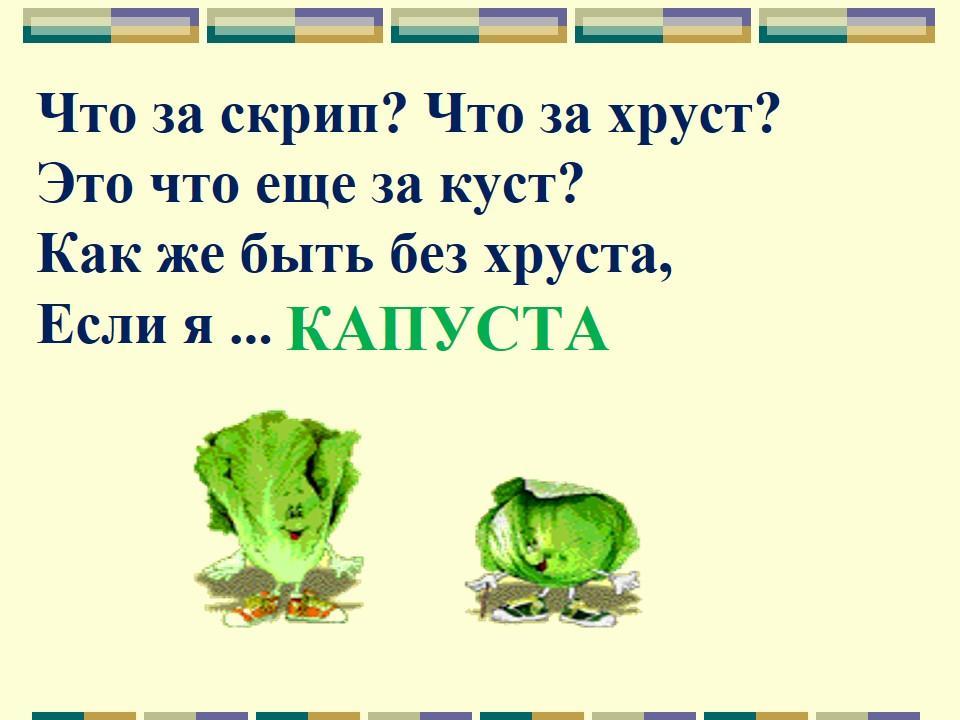 Что за скрип? Что за хруст?
Это что еще за куст?
Как же быть без хруста,
Если я ... КАПУСТА